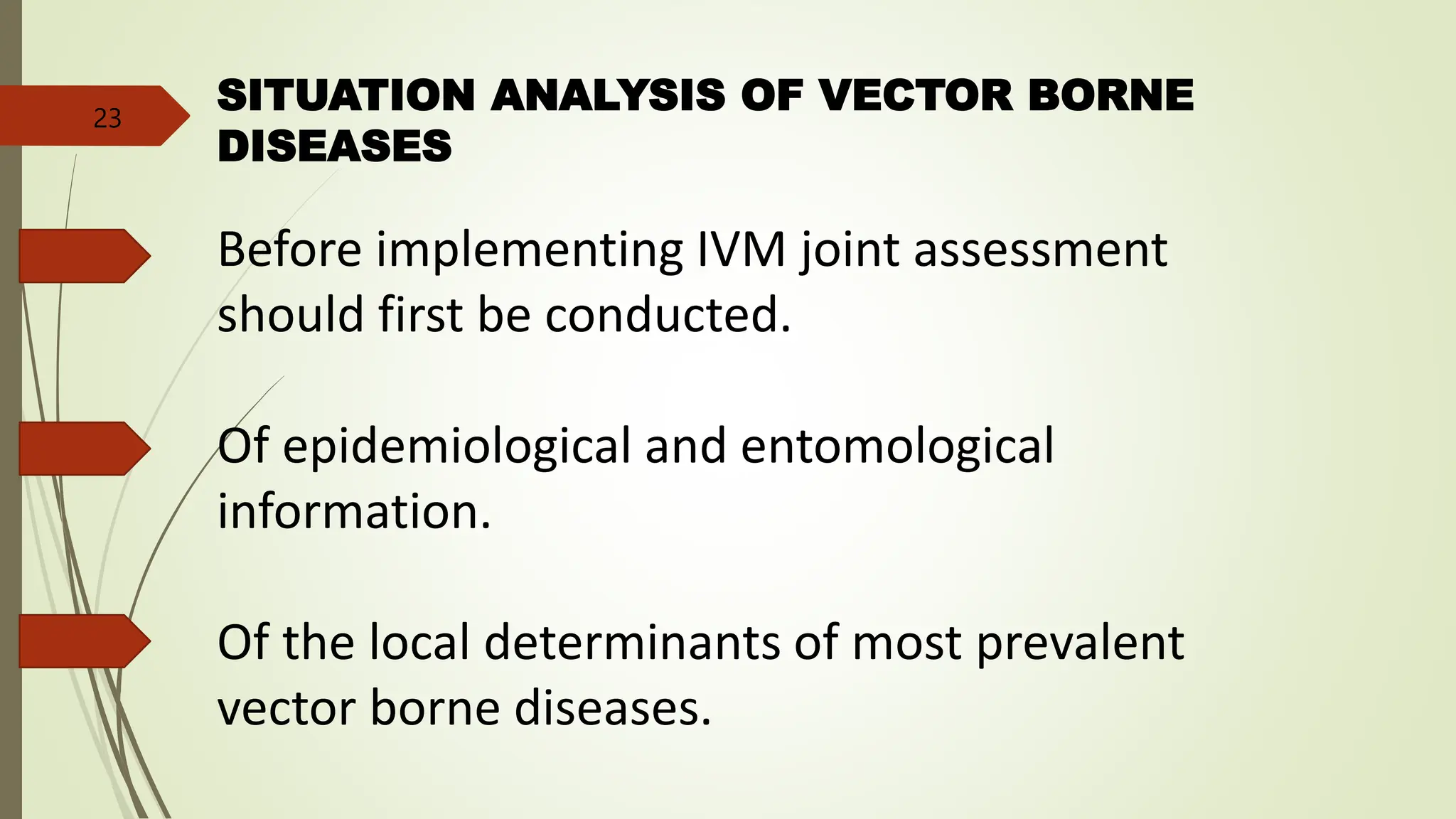 23

SITUATION ANALYSIS OF VECTOR BORNE DISEASES

Before implementing IVM joint assessment should first be conducted.

Of epidemiological and entomological information.

Of the local determinants of most prevalent vector borne diseases.